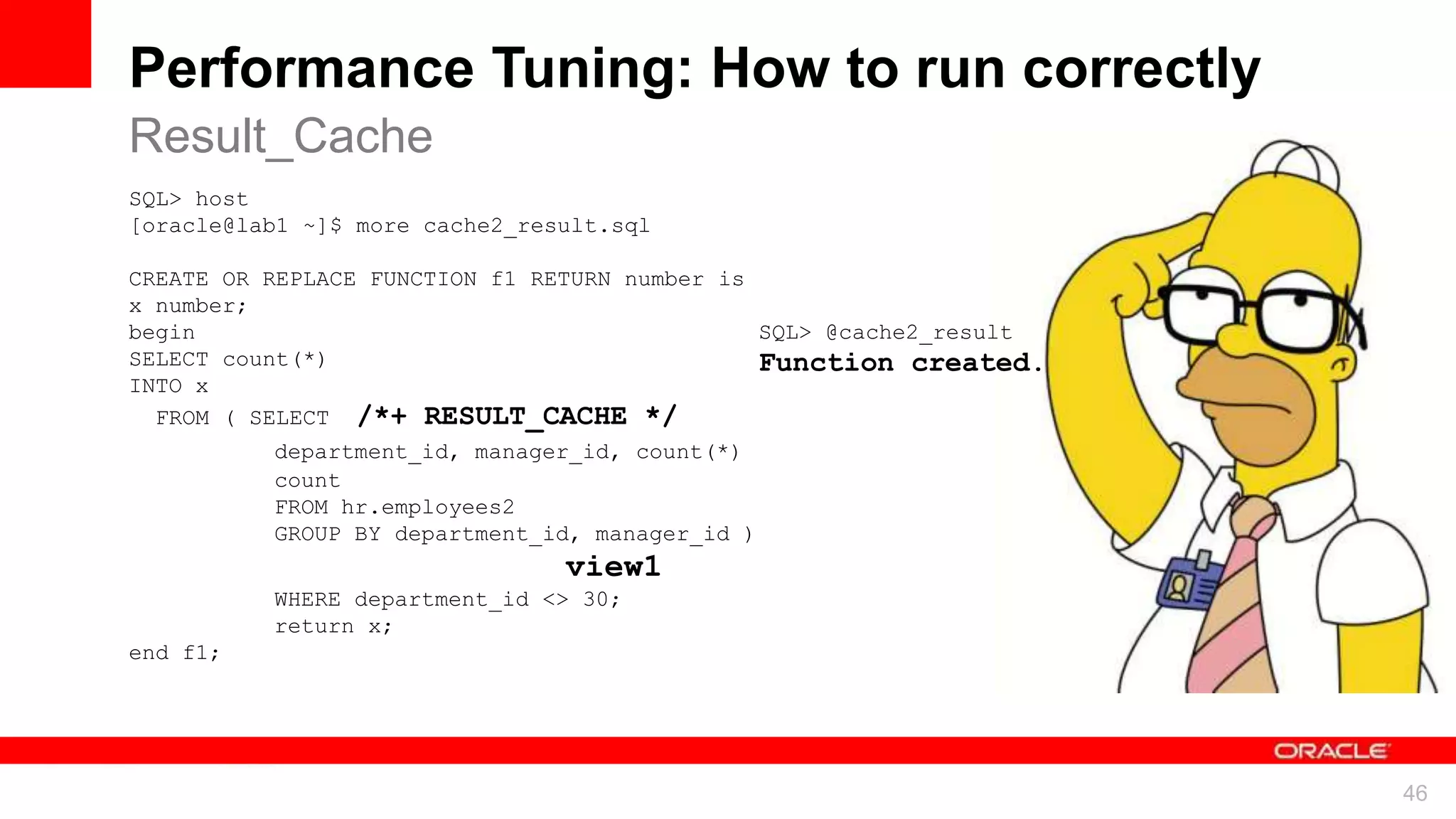 Performance Tuning: How to run correctly

Result_Cache

SQL> host
[oracle@lab1 ~]$ more cache2_result.sql

CREATE OR REPLACE FUNCTION f1 RETURN number is
x number;
begin
SELECT count(*)
INTO x
FROM ( SELECT /*+ RESULT_CACHE */
department_id, manager_id, count(*)
count
FROM hr.employees2
GROUP BY department_id, manager_id )
view1
WHERE department_id <> 30;
return x;
end f1;

SQL> @cache2_result
Function created.

ORACLE

46